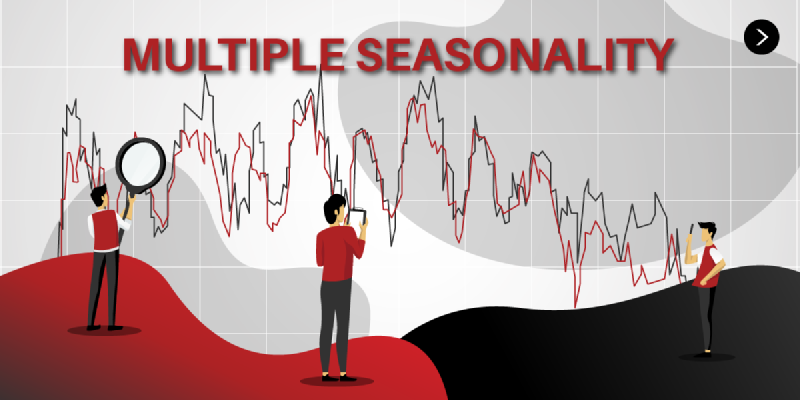 MULTIPLE SEASONALITY